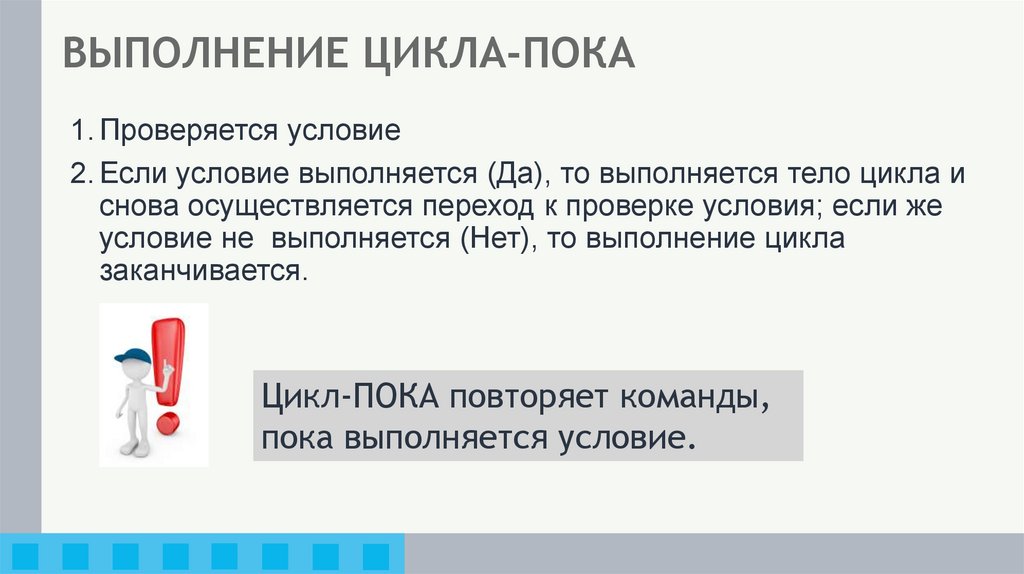 ВЫПОЛНЕНИЕ ЦИКЛА-ПОКА

1. Проверяется условие

2. Если условие выполняется (Да), то выполняется тело цикла и снова осуществляется переход к проверке условия; если же условие не выполняется (Нет), то выполнение цикла заканчивается.

Цикл-ПОКА повторяет команды, пока выполняется условие.